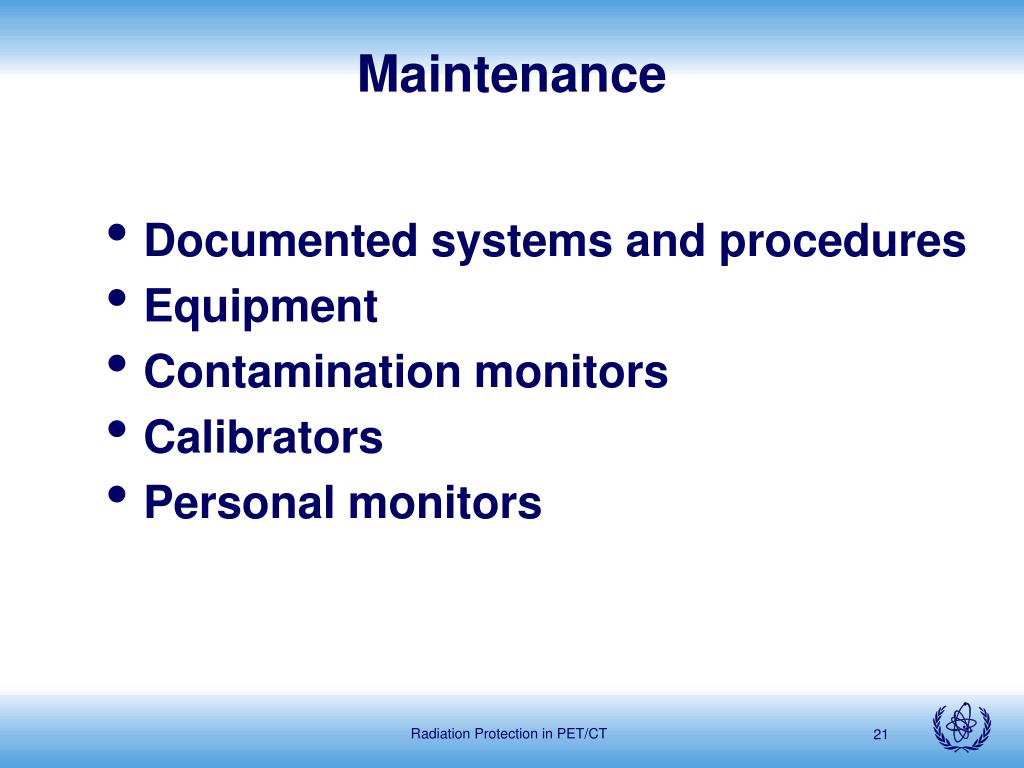 Maintenance

• Documented systems and procedures
• Equipment
• Contamination monitors
• Calibrators
• Personal monitors

Radiation Protection in PET/CT

21